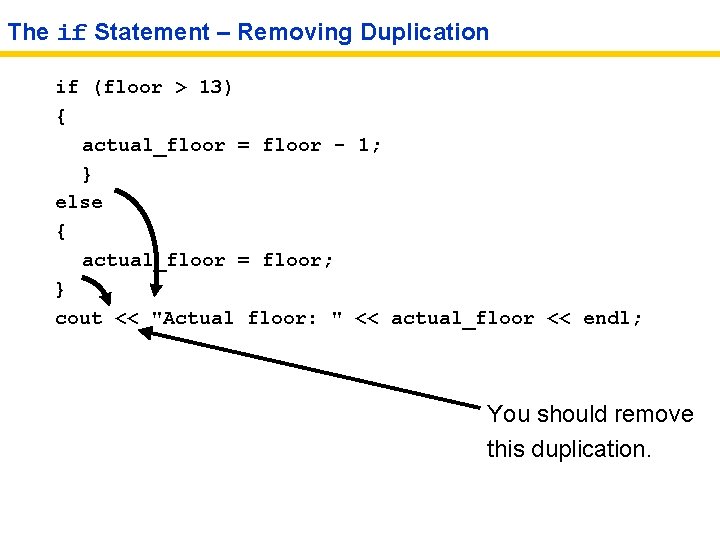 The if Statement – Removing Duplication

if (floor > 13)
{
  actual_floor = floor - 1;
  }
else
{
  actual_floor = floor;
}
cout << "Actual floor: " << actual_floor << endl;

You should remove this duplication.